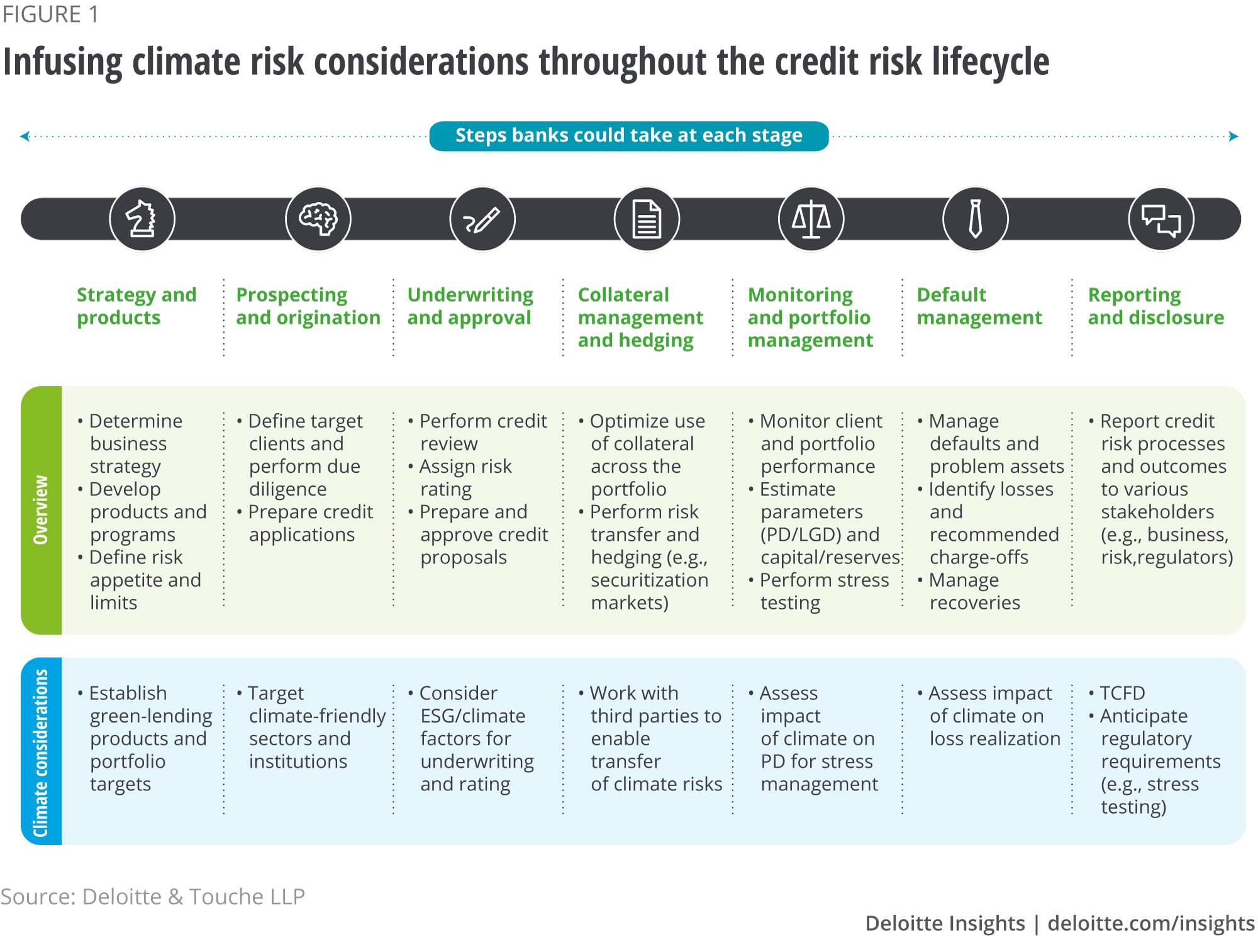 FIGURE 1

Infusing climate risk considerations throughout the credit risk lifecycle

Steps banks could take at each stage

| | Strategy and products | Prospecting and origination | Underwriting and approval | Collateral management and hedging | Monitoring and portfolio management | Default management | Reporting and disclosure |
|---|---|---|---|---|---|---|---|
| Overview | • Determine business strategy • Develop products and programs • Define risk appetite and limits | • Define target clients and perform due diligence • Prepare credit applications | • Perform credit review • Assign risk rating • Prepare and approve credit proposals | • Optimize use of collateral across the portfolio • Perform risk transfer and hedging (e.g., securitization markets) | • Monitor client and portfolio performance • Estimate parameters (PD/LGD) and capital/reserves • Perform stress testing | • Manage defaults and problem assets • Identify losses and recommended charge-offs • Manage recoveries | • Report credit risk processes and outcomes to various stakeholders (e.g., business, risk,regulators) |
| Climate considerations | • Establish green-lending products and portfolio targets | • Target climate-friendly sectors and institutions | • Consider ESG/climate factors for underwriting and rating | • Work with third parties to enable transfer of climate risks | • Assess impact of climate on PD for stress management | • Assess impact of climate on loss realization | • TCFD • Anticipate regulatory requirements (e.g., stress testing) |

Source: Deloitte & Touche LLP

Deloitte Insights | deloitte.com/insights